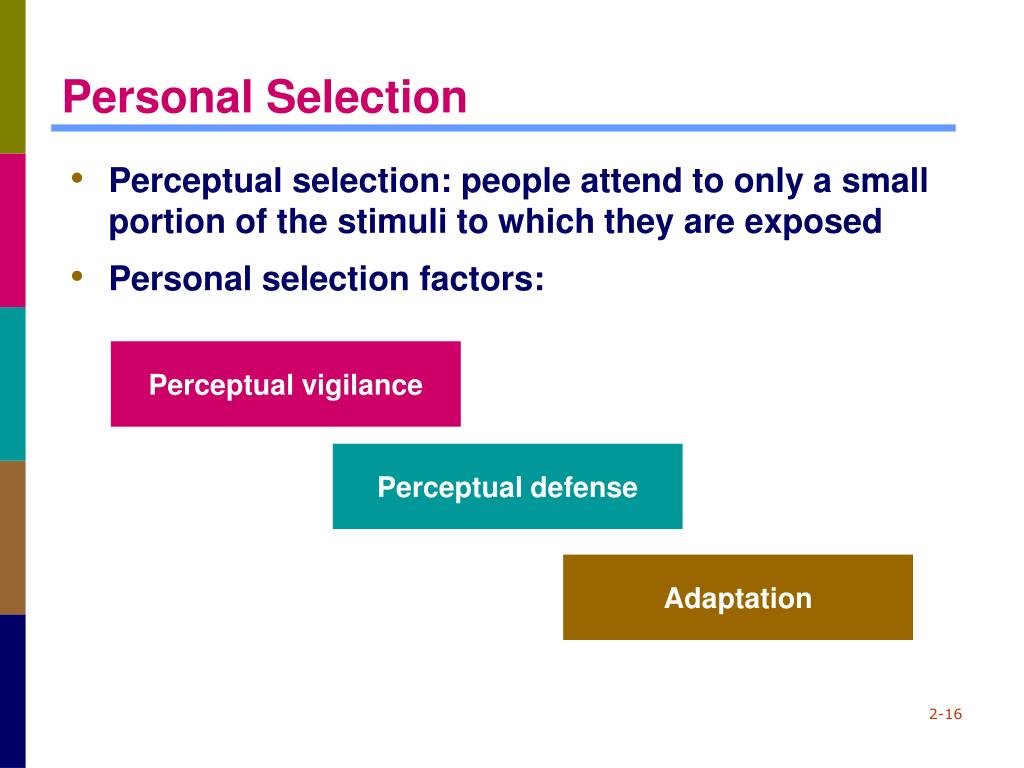 Personal Selection

• Perceptual selection: people attend to only a small portion of the stimuli to which they are exposed
• Personal selection factors:

Perceptual vigilance

Perceptual defense

Adaptation

2-16